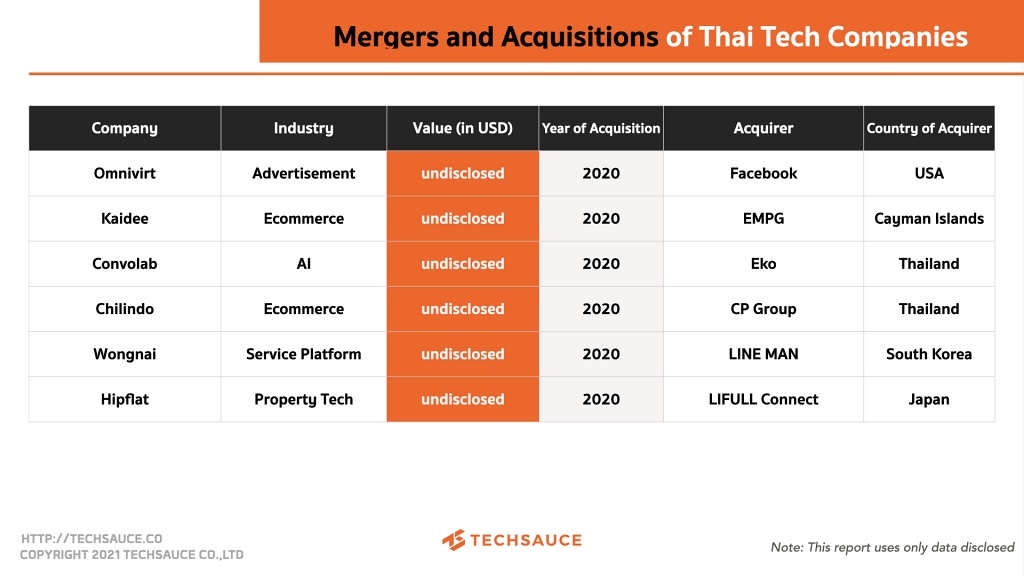 Mergers and Acquisitions of Thai Tech Companies

| Company | Industry | Value (in USD) | Year of Acquisition | Acquirer | Country of Acquirer |
|---|---|---|---|---|---|
| Omnivirt | Advertisement | undisclosed | 2020 | Facebook | USA |
| Kaidee | Ecommerce | undisclosed | 2020 | EMPG | Cayman Islands |
| Convolab | AI | undisclosed | 2020 | Eko | Thailand |
| Chilindo | Ecommerce | undisclosed | 2020 | CP Group | Thailand |
| Wongnai | Service Platform | undisclosed | 2020 | LINE MAN | South Korea |
| Hipflat | Property Tech | undisclosed | 2020 | LIFULL Connect | Japan |

HTTP://TECHSAUCE.CO
COPYRIGHT 2021 TECHSAUCE CO.,LTD

TECHSAUCE

Note: This report uses only data disclosed